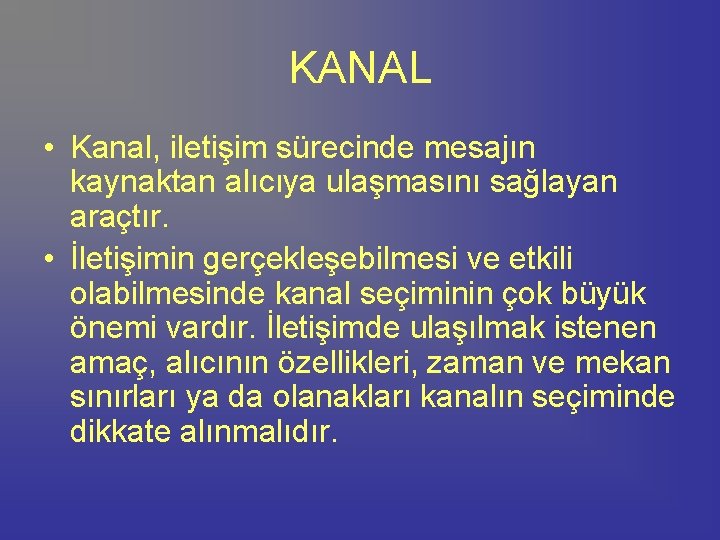 KANAL

• Kanal, iletişim sürecinde mesajın kaynaktan alıcıya ulaşmasını sağlayan araçtır.

• İletişimin gerçekleşebilmesi ve etkili olabilmesinde kanal seçiminin çok büyük önemi vardır. İletişimde ulaşılmak istenen amaç, alıcının özellikleri, zaman ve mekan sınırları ya da olanakları kanalın seçiminde dikkate alınmalıdır.